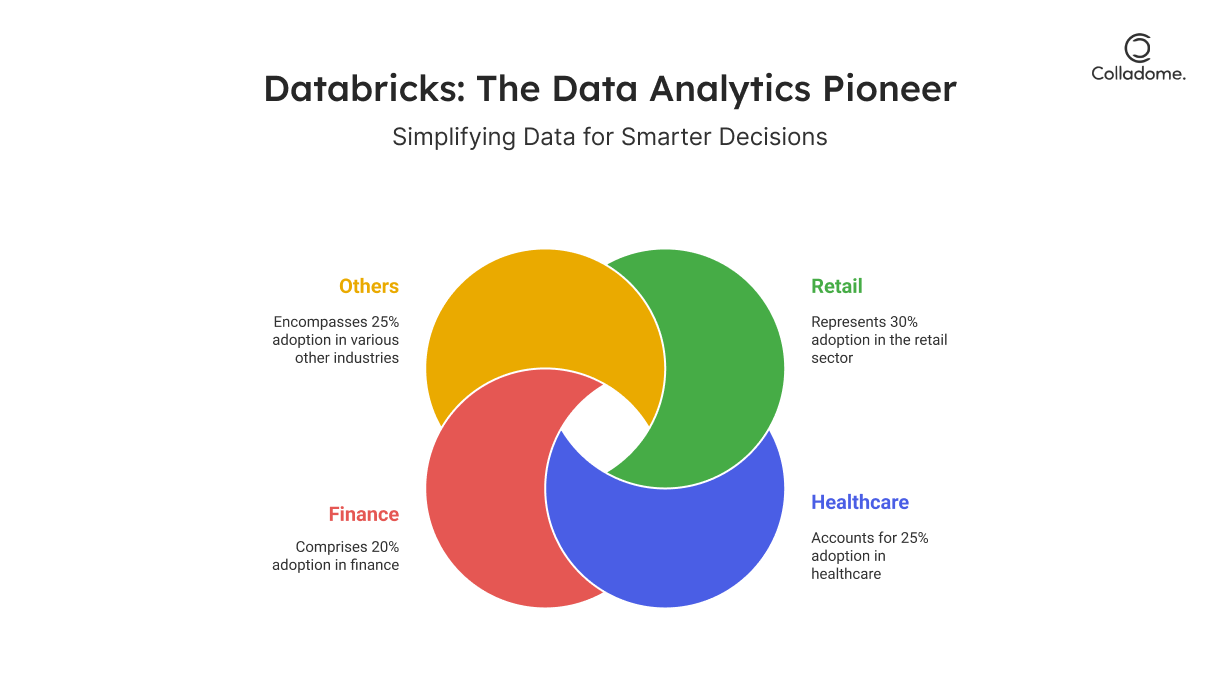 Colladome.

Databricks: The Data Analytics Pioneer

Simplifying Data for Smarter Decisions

Others

Encompasses 25% adoption in various other industries

Retail

Represents 30% adoption in the retail sector

Finance

Comprises 20% adoption in finance

Healthcare

Accounts for 25% adoption in healthcare